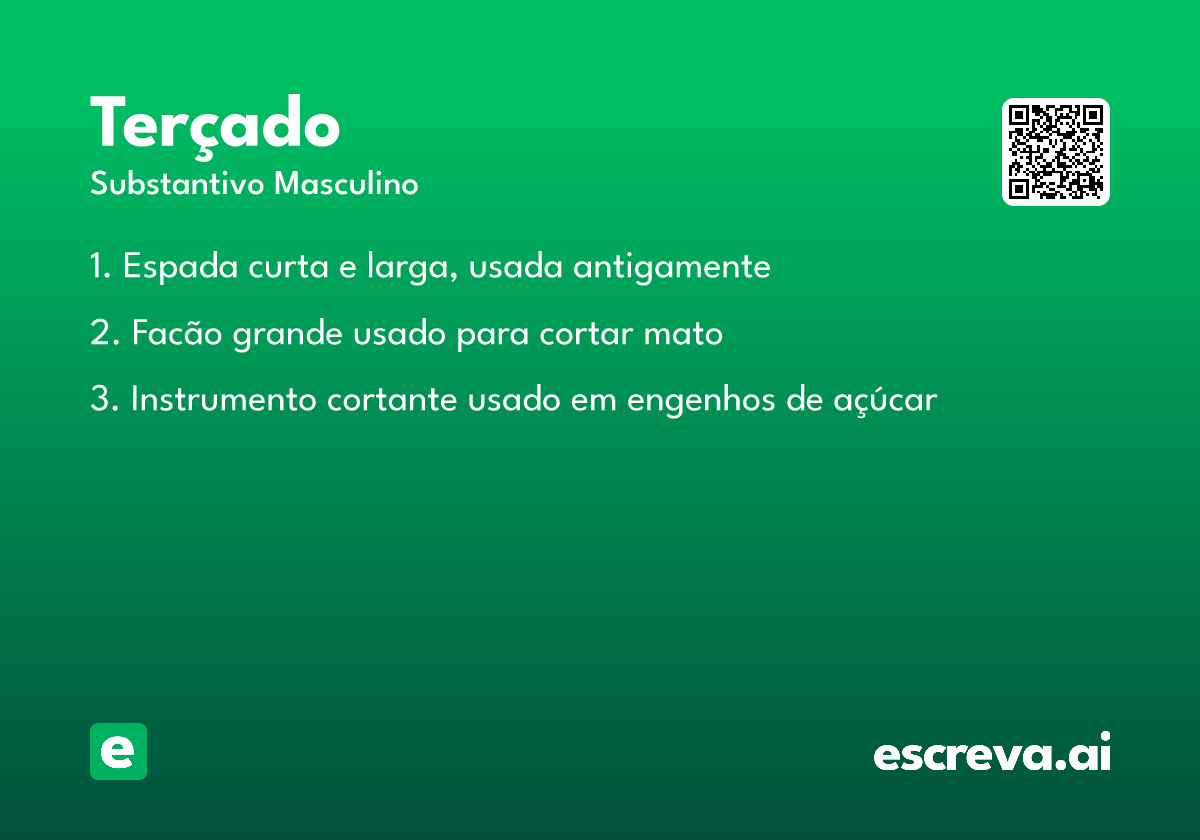 Terçado
Substantivo Masculino

1. Espada curta e larga, usada antigamente

2. Facão grande usado para cortar mato

3. Instrumento cortante usado em engenhos de açúcar

e

escreva.ai